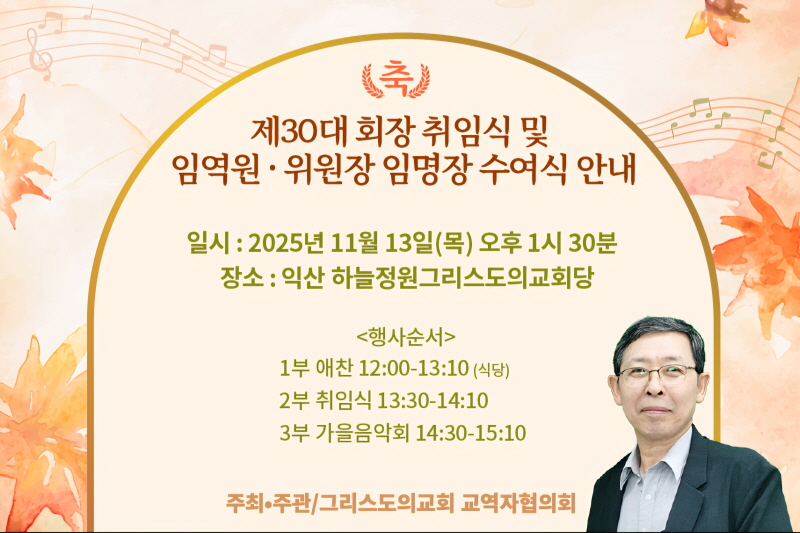 축

제30대 회장 취임식 및
임역원 · 위원장 임명장 수여식 안내

일시 : 2025년 11월 13일(목) 오후 1시 30분
장소 : 익산 하늘정원그리스도의교회당

<행사순서>
1부 애찬 12:00-13:10 (식당)
2부 취임식 13:30-14:10
3부 가을음악회 14:30-15:10

주최•주관/그리스도의교회 교역자협의회